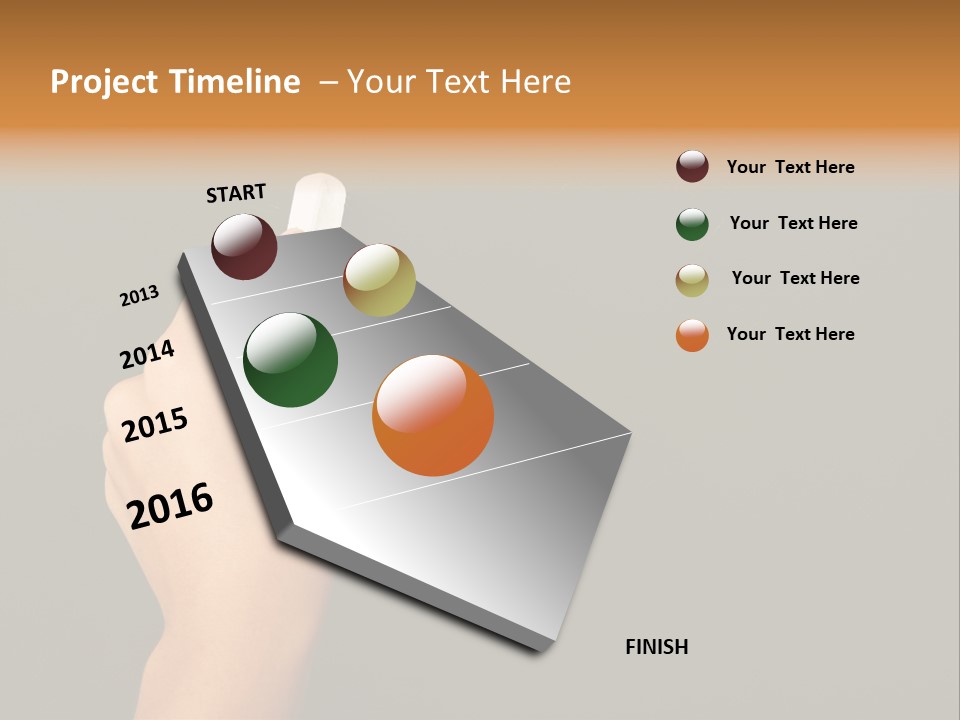 Project Timeline – Your Text Here

START

2013

2014

2015

2016

FINISH

Your Text Here

Your Text Here

Your Text Here

Your Text Here